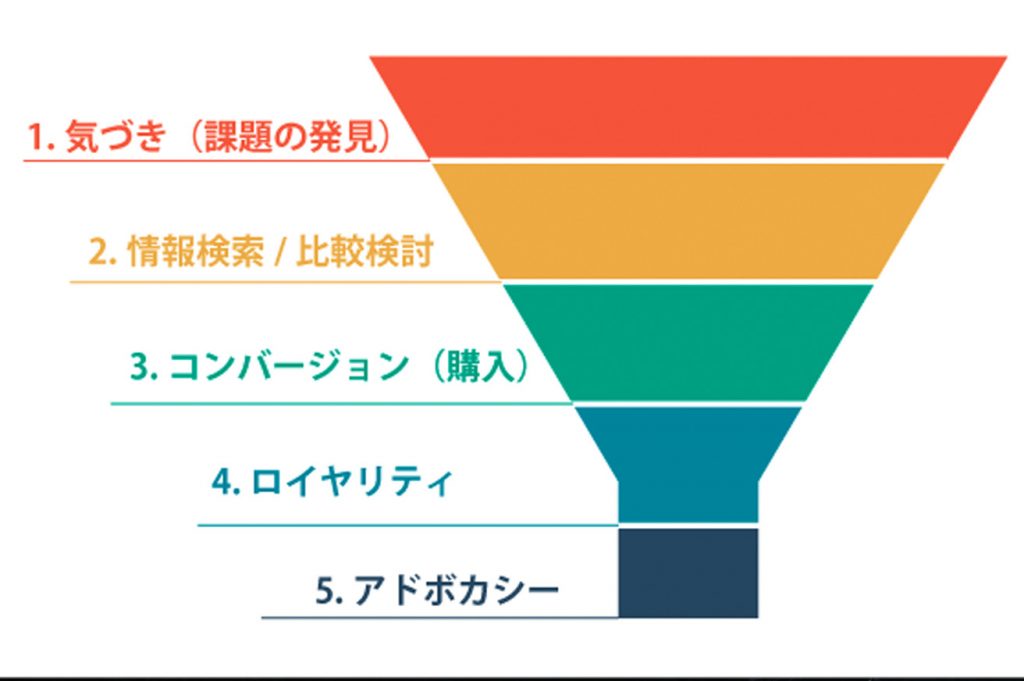 1. 気づき（課題の発見）

2. 情報検索 / 比較検討

3. コンバージョン（購入）

4. ロイヤリティ

5. アドボカシー